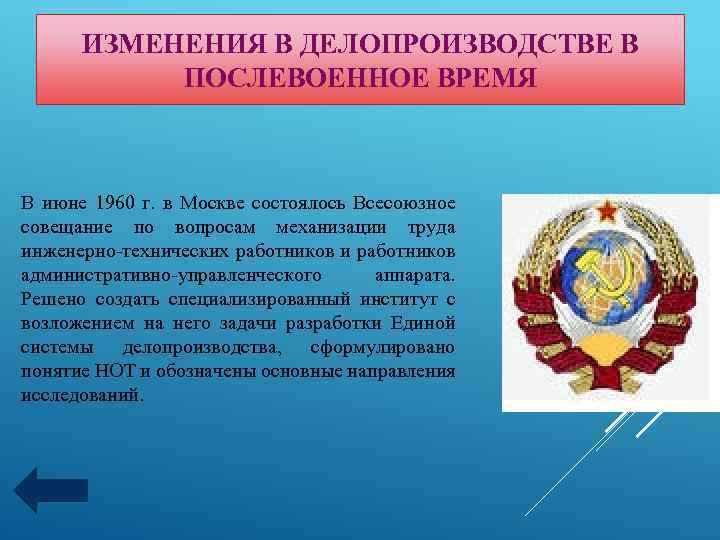 ИЗМЕНЕНИЯ В ДЕЛОПРОИЗВОДСТВЕ В ПОСЛЕВОЕННОЕ ВРЕМЯ

В июне 1960 г. в Москве состоялось Всесоюзное совещание по вопросам механизации труда инженерно-технических работников и работников административно-управленческого аппарата. Решено создать специализированный институт с возложением на него задачи разработки Единой системы делопроизводства, сформулировано понятие НОТ и обозначены основные направления исследований.